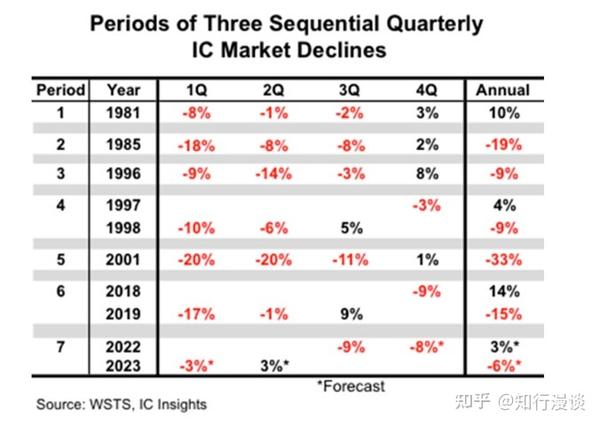 Periods of Three Sequential Quarterly IC Market Declines

| Period | Year | 1Q | 2Q | 3Q | 4Q | Annual |
|---|---|---|---|---|---|---|
| 1 | 1981 | -8% | -1% | -2% | 3% | 10% |
| 2 | 1985 | -18% | -8% | -8% | 2% | -19% |
| 3 | 1996 | -9% | -14% | -3% | 8% | -9% |
| 4 | 1997 | | | | -3% | 4% |
| | 1998 | -10% | -6% | 5% | | -9% |
| 5 | 2001 | -20% | -20% | -11% | 1% | -33% |
| 6 | 2018 | | | | -9% | 14% |
| | 2019 | -17% | -1% | 9% | | -15% |
| 7 | 2022 | | | -9% | -8%* | 3%* |
| | 2023 | -3%* | 3%* | | | -6%* |

*Forecast

Source: WSTS, IC Insights

知乎 @知行漫谈